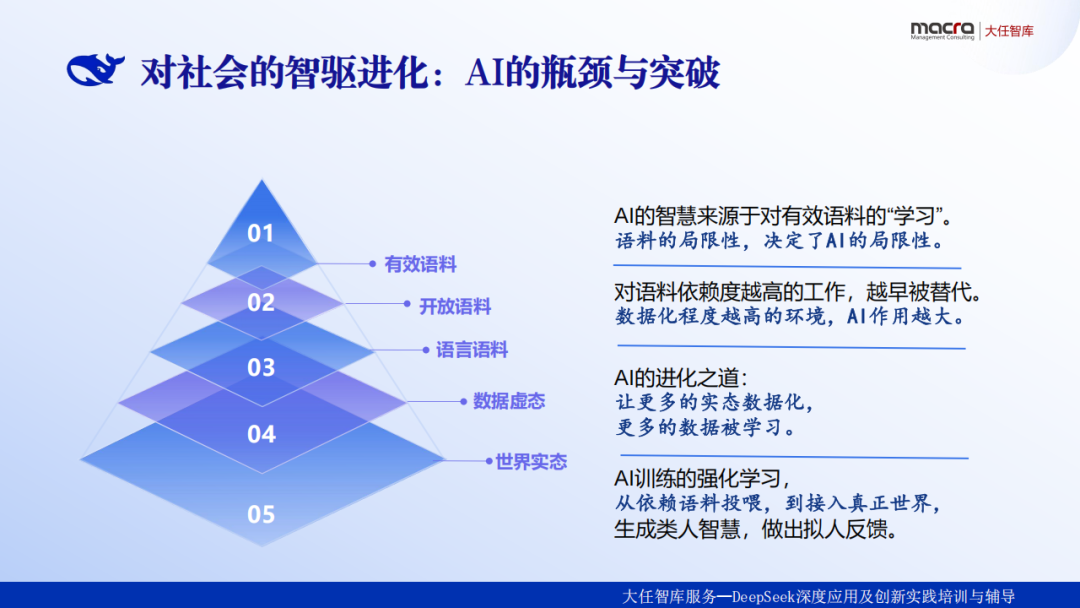 macra Management Consulting | 大任智库

对社会的智驱进化：AI的瓶颈与突破

01
02
03
04
05

有效语料
开放语料
语言语料
数据虚态
世界实态

AI的智慧来源于对有效语料的“学习”。
语料的局限性，决定了AI的局限性。

对语料依赖度越高的工作，越早被替代。
数据化程度越高的环境，AI作用越大。

AI的进化之道：
让更多的实态数据化，
更多的数据被学习。

AI训练的强化学习，
从依赖语料投喂，到接入真正世界，
生成类人智慧，做出拟人反馈。

大任智库服务—DeepSeek深度应用及创新实践培训与辅导